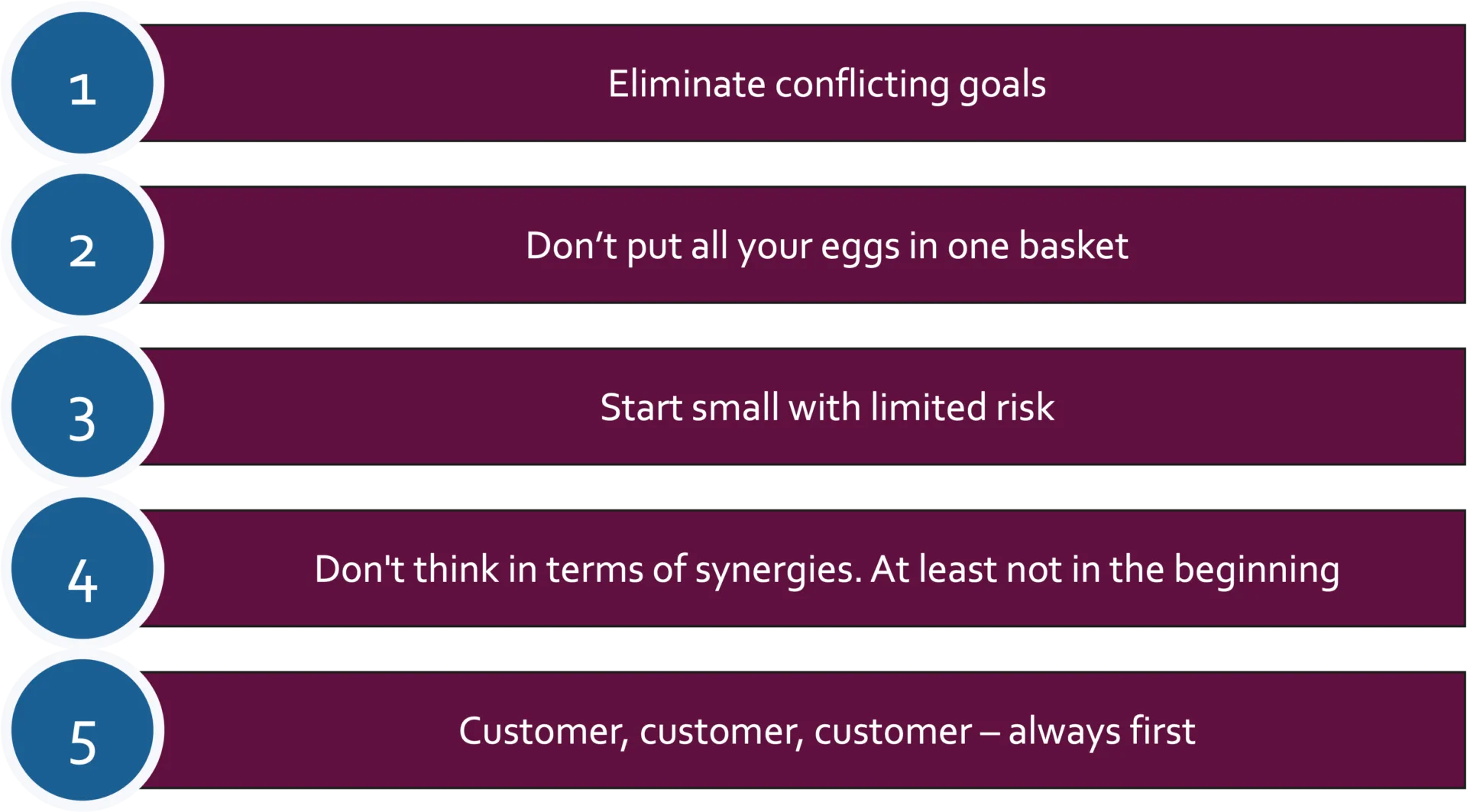 1

Eliminate conflicting goals

2

Don’t put all your eggs in one basket

3

Start small with limited risk

4

Don't think in terms of synergies. At least not in the beginning

5

Customer, customer, customer – always first